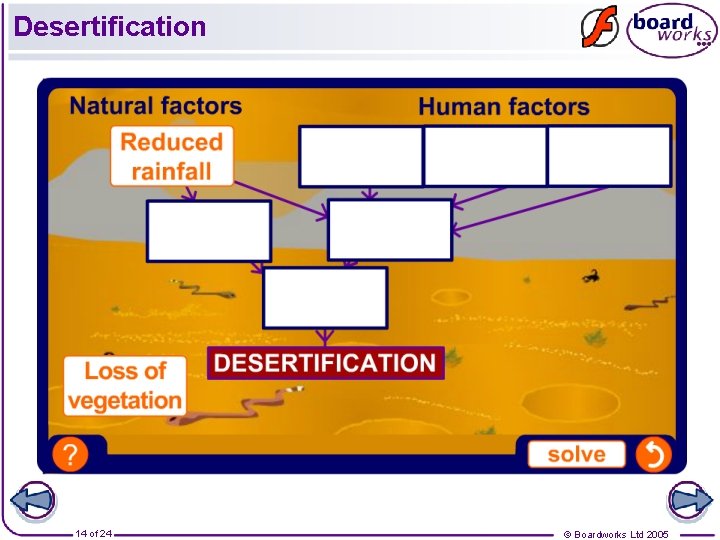 Desertification

board works

Natural factors

Human factors

Reduced rainfall

DESERTIFICATION

Loss of vegetation

?

solve

14 of 24

© Boardworks Ltd 2005